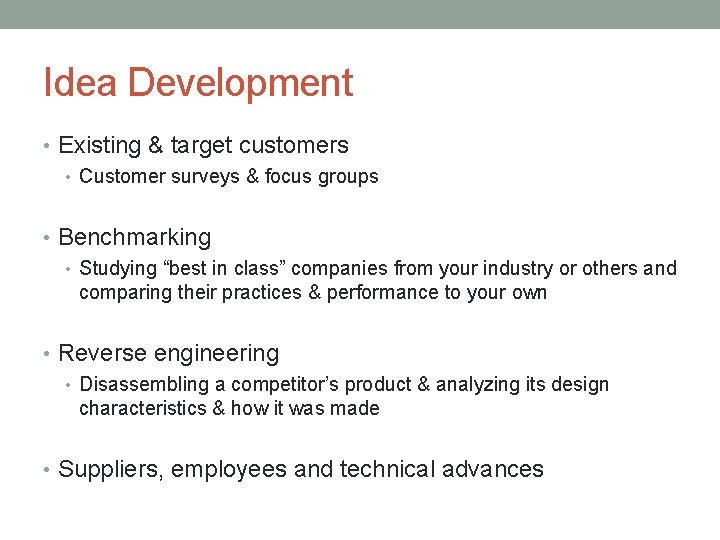 Idea Development

• Existing & target customers
  • Customer surveys & focus groups

• Benchmarking
  • Studying “best in class” companies from your industry or others and comparing their practices & performance to your own

• Reverse engineering
  • Disassembling a competitor’s product & analyzing its design characteristics & how it was made

• Suppliers, employees and technical advances